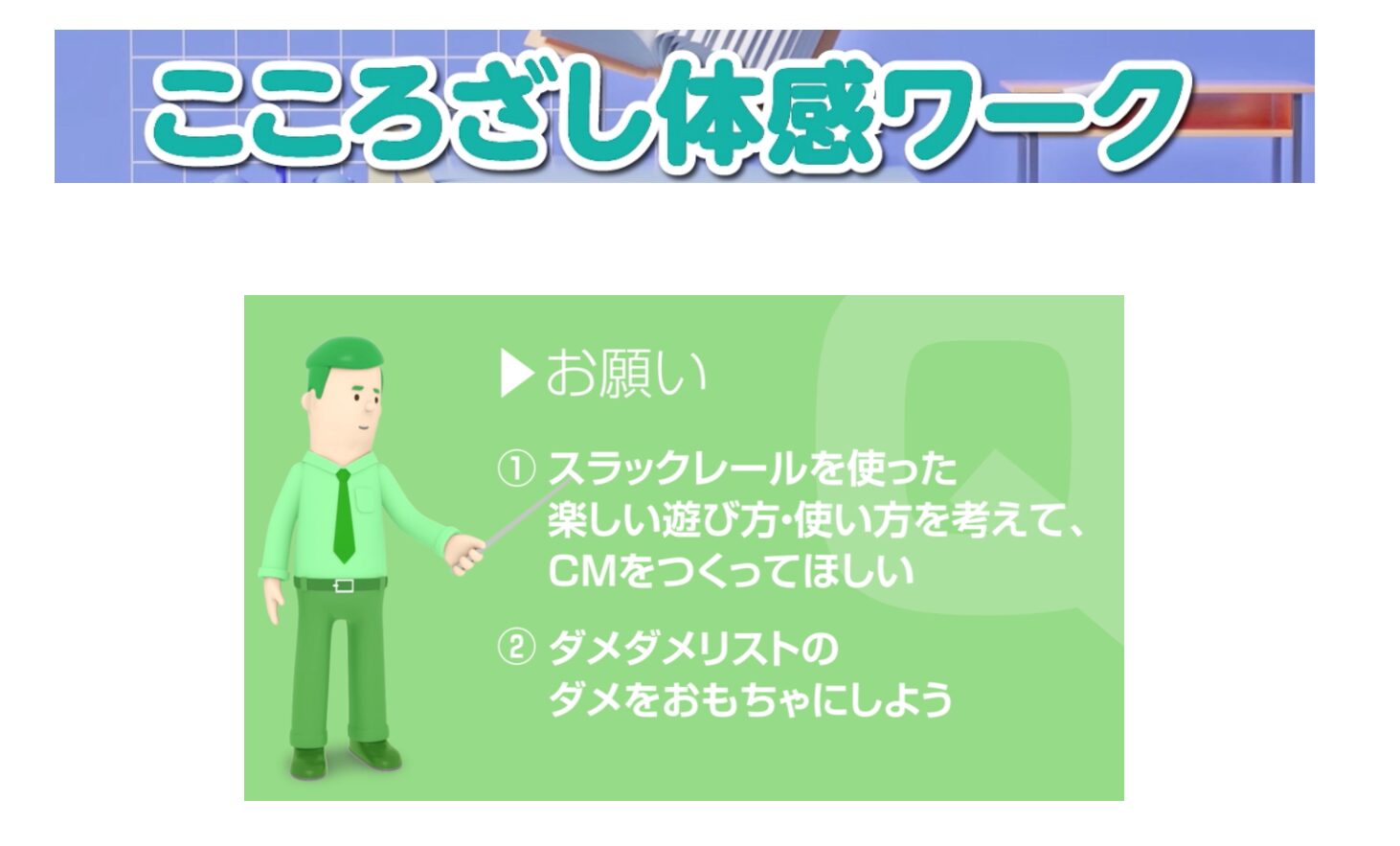 こころざし体感ワーク

▶お願い

① スラックレールを使った楽しい遊び方・使い方を考えて、CMをつくってほしい

② ダメダメリストのダメをおもちゃにしよう